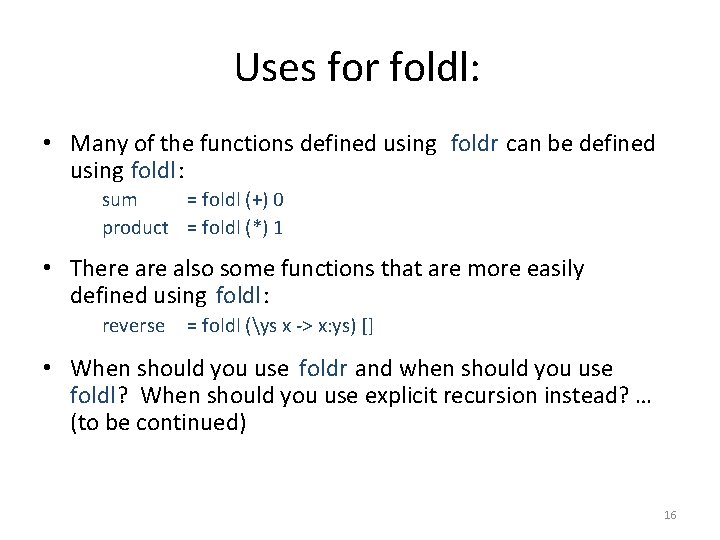 Uses for foldl:

• Many of the functions defined using foldr can be defined using foldl:

sum = foldl (+) 0
product = foldl (*) 1

• There are also some functions that are more easily defined using foldl:

reverse = foldl (\ys x -> x:ys) []

• When should you use foldr and when should you use foldl? When should you use explicit recursion instead? … (to be continued)

16